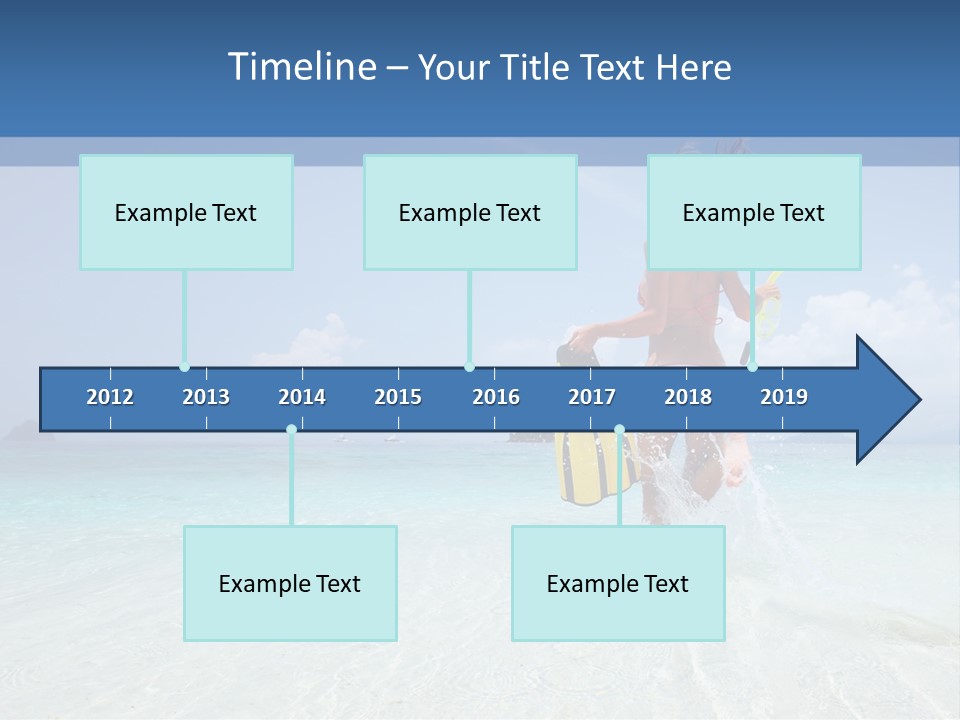 Timeline – Your Title Text Here

Example Text

Example Text

Example Text

2012 2013 2014 2015 2016 2017 2018 2019

Example Text

Example Text